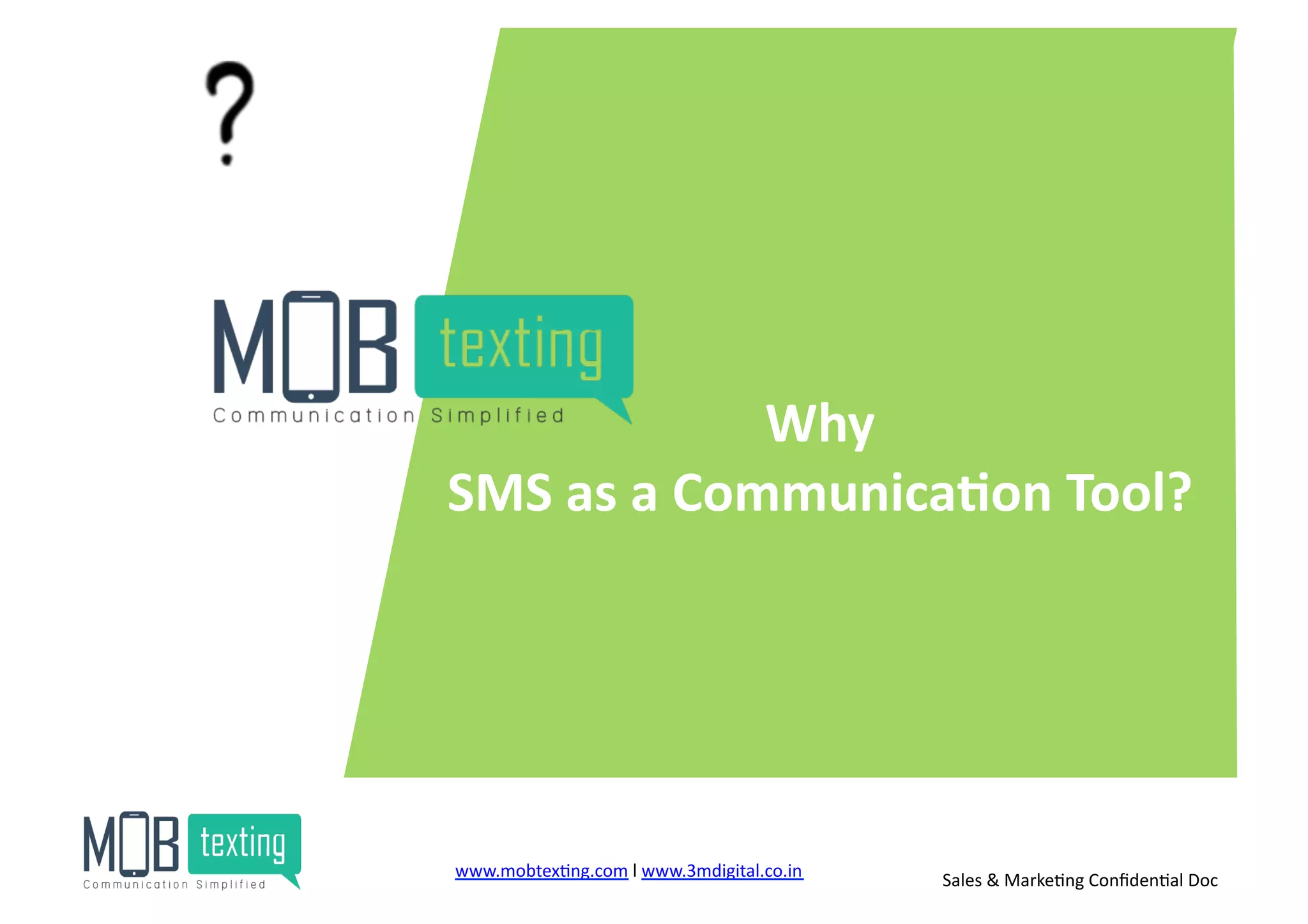 ?

MOB texting
Communication Simplified

Why
SMS as a Communication Tool?

MOB texting
Communication Simplified

www.mobtexting.com I www.3mdigital.co.in

Sales & Marketing Confidential Doc